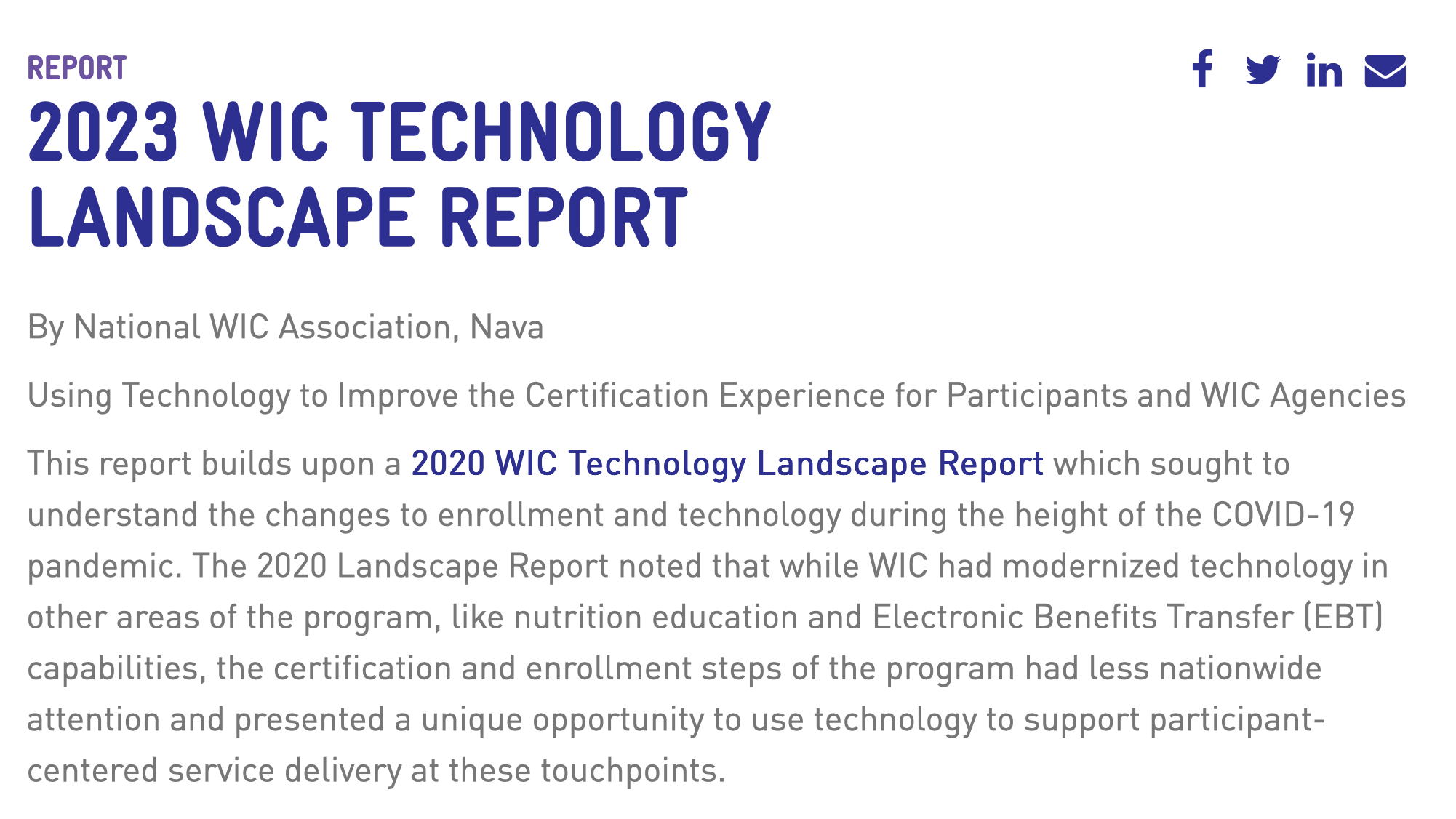 REPORT

2023 WIC TECHNOLOGY LANDSCAPE REPORT

By National WIC Association, Nava

Using Technology to Improve the Certification Experience for Participants and WIC Agencies

This report builds upon a 2020 WIC Technology Landscape Report which sought to understand the changes to enrollment and technology during the height of the COVID-19 pandemic. The 2020 Landscape Report noted that while WIC had modernized technology in other areas of the program, like nutrition education and Electronic Benefits Transfer (EBT) capabilities, the certification and enrollment steps of the program had less nationwide attention and presented a unique opportunity to use technology to support participant-centered service delivery at these touchpoints.